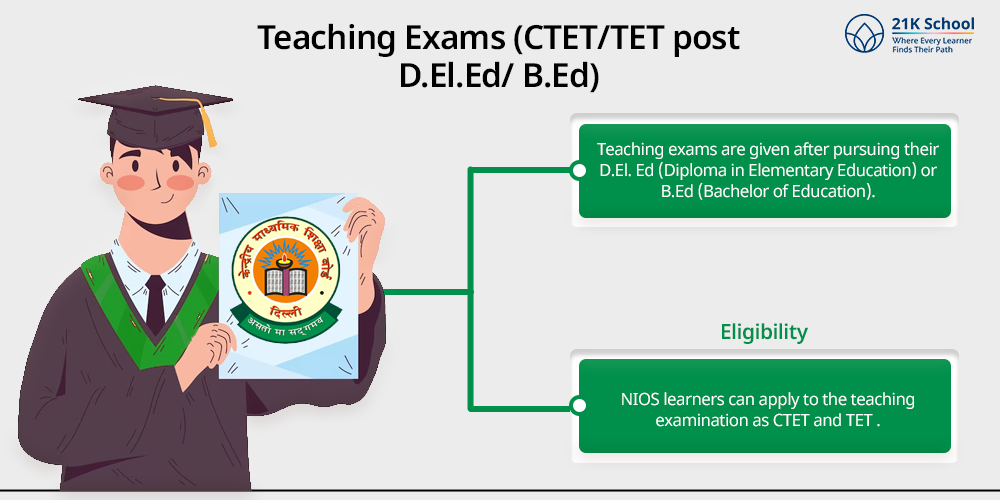 Teaching Exams (CTET/TET post D.El.Ed/ B.Ed)

21K School
Where Every Learner Finds Their Path

केन्द्रीय माध्यमिक शिक्षा बोर्ड
दिल्ली
असतो मा सद्गमय

Teaching exams are given after pursuing their D.El. Ed (Diploma in Elementary Education) or B.Ed (Bachelor of Education).

Eligibility

NIOS learners can apply to the teaching examination as CTET and TET .